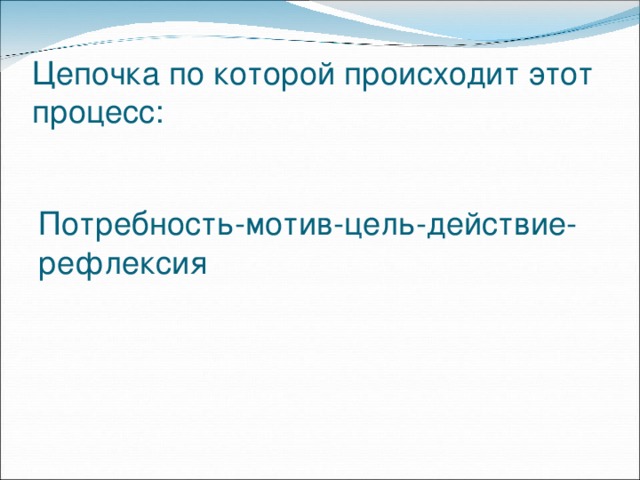 Цепочка по которой происходит этот процесс:

Потребность-мотив-цель-действие-рефлексия